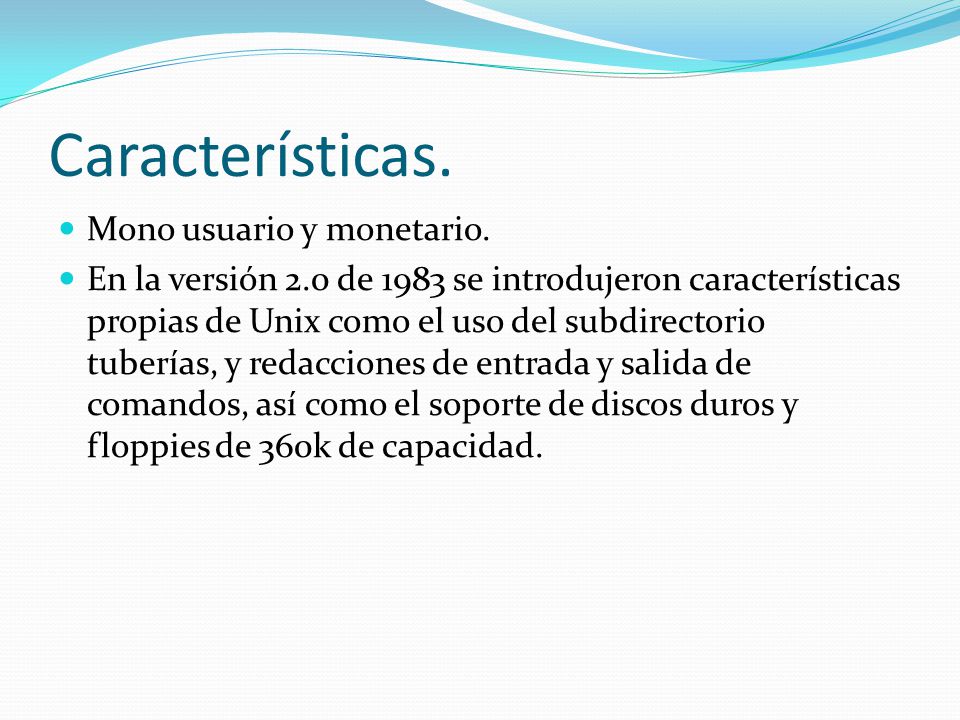 Características.

Mono usuario y monetario.

En la versión 2.0 de 1983 se introdujeron características propias de Unix como el uso del subdirectorio tuberías, y redacciones de entrada y salida de comandos, así como el soporte de discos duros y floppies de 360k de capacidad.